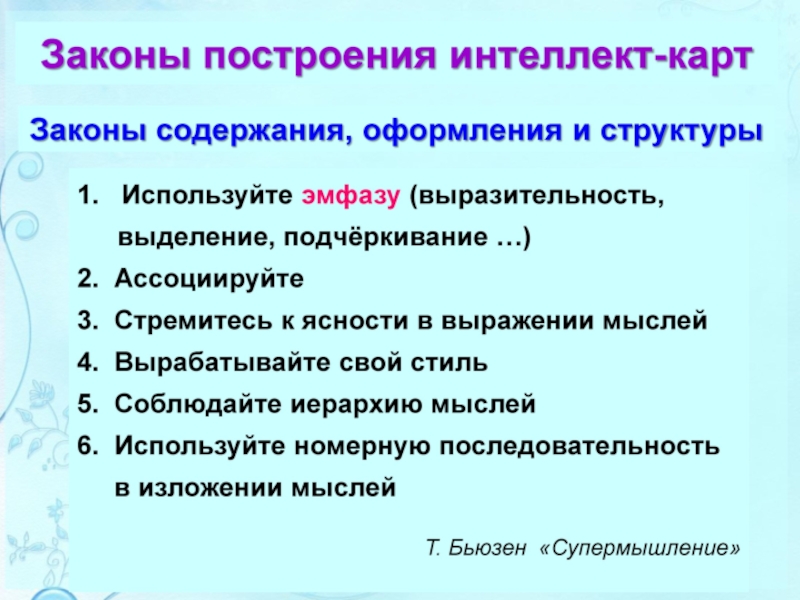 Законы построения интеллект-карт

Законы содержания, оформления и структуры

1. Используйте эмфазу (выразительность, выделение, подчёркивание …)
2. Ассоциируйте
3. Стремитесь к ясности в выражении мыслей
4. Вырабатывайте свой стиль
5. Соблюдайте иерархию мыслей
6. Используйте номерную последовательность в изложении мыслей

Т. Бьюзен «Супермышление»